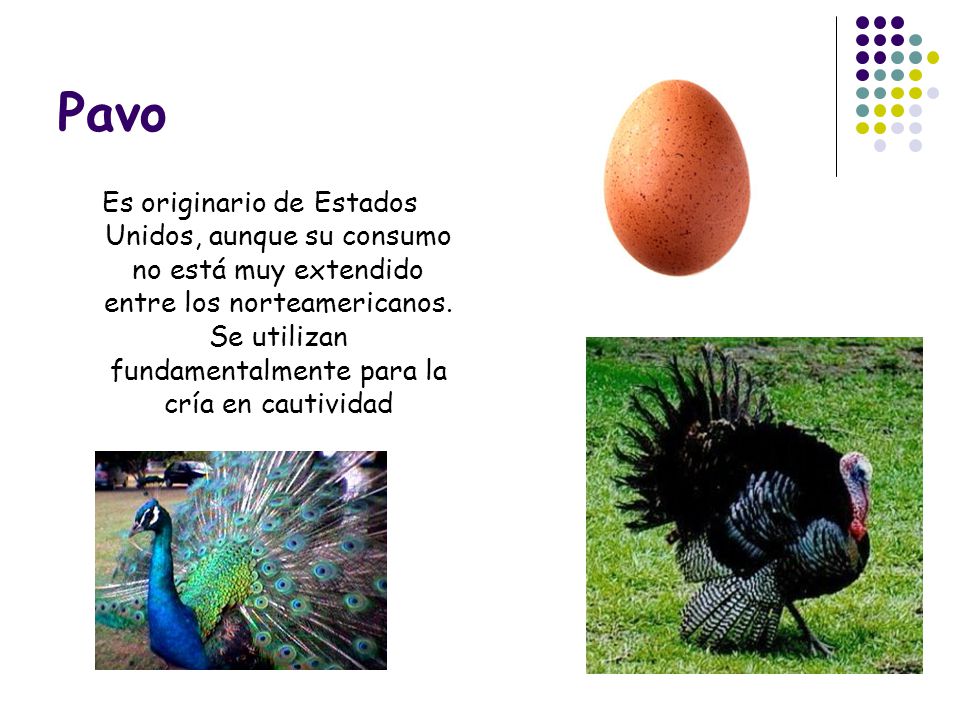 Pavo

Es originario de Estados Unidos, aunque su consumo no está muy extendido entre los norteamericanos. Se utilizan fundamentalmente para la cría en cautividad